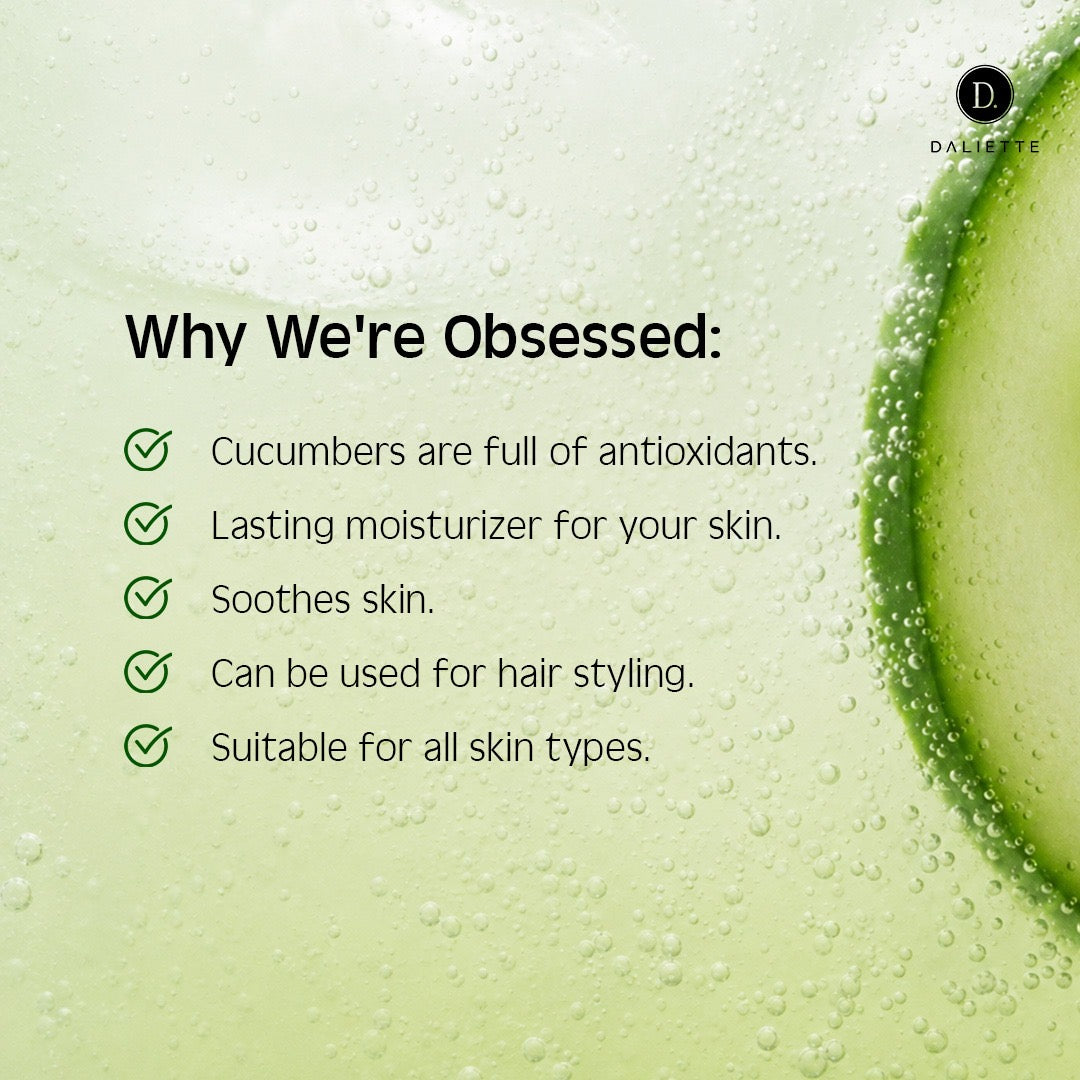 D.
DALIETTE

Why We're Obsessed:

Cucumbers are full of antioxidants.

Lasting moisturizer for your skin.

Soothes skin.

Can be used for hair styling.

Suitable for all skin types.